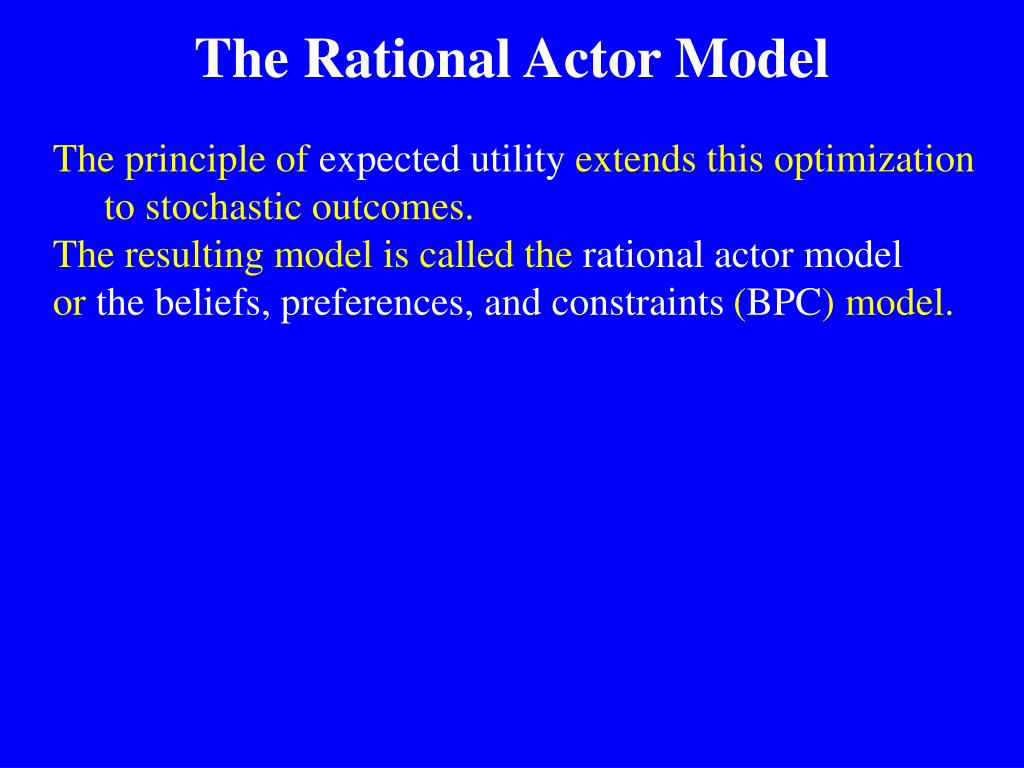 The Rational Actor Model

The principle of expected utility extends this optimization to stochastic outcomes.

The resulting model is called the rational actor model

or the beliefs, preferences, and constraints (BPC) model.